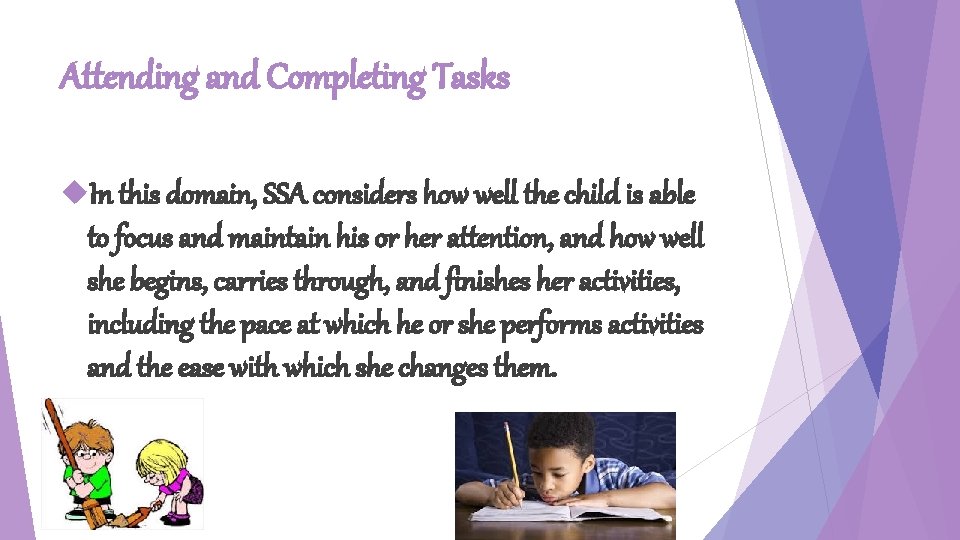 Attending and Completing Tasks

In this domain, SSA considers how well the child is able to focus and maintain his or her attention, and how well she begins, carries through, and finishes her activities, including the pace at which he or she performs activities and the ease with which she changes them.